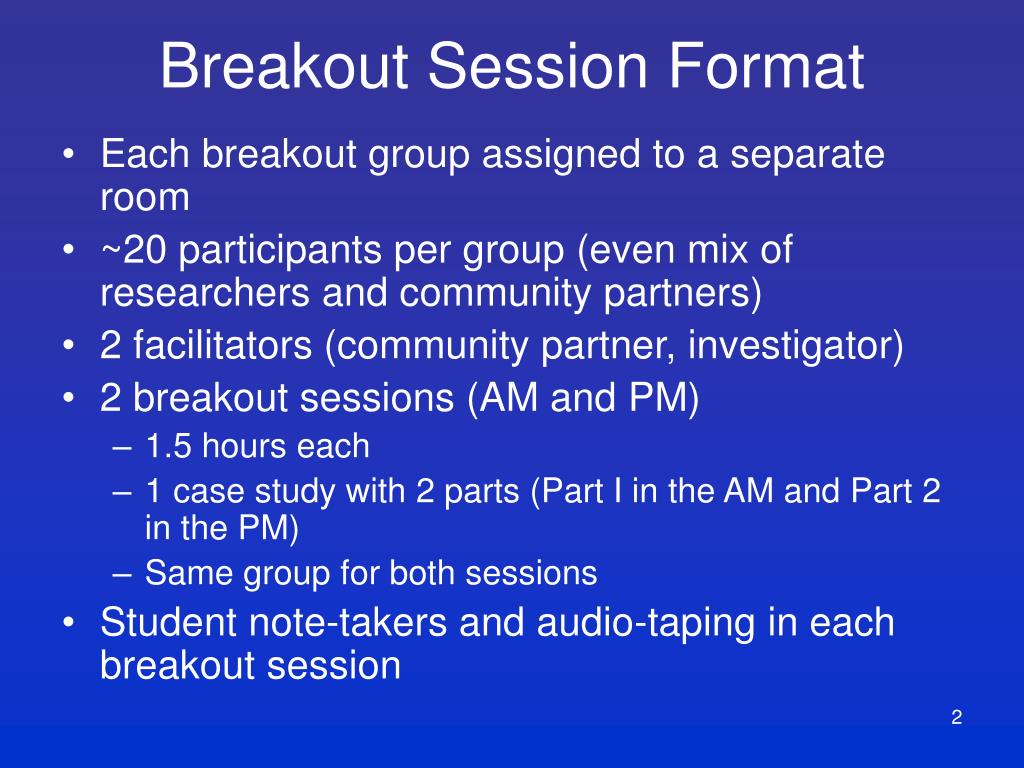 Breakout Session Format

• Each breakout group assigned to a separate room
• ~20 participants per group (even mix of researchers and community partners)
• 2 facilitators (community partner, investigator)
• 2 breakout sessions (AM and PM)
– 1.5 hours each
– 1 case study with 2 parts (Part I in the AM and Part 2 in the PM)
– Same group for both sessions
• Student note-takers and audio-taping in each breakout session

2